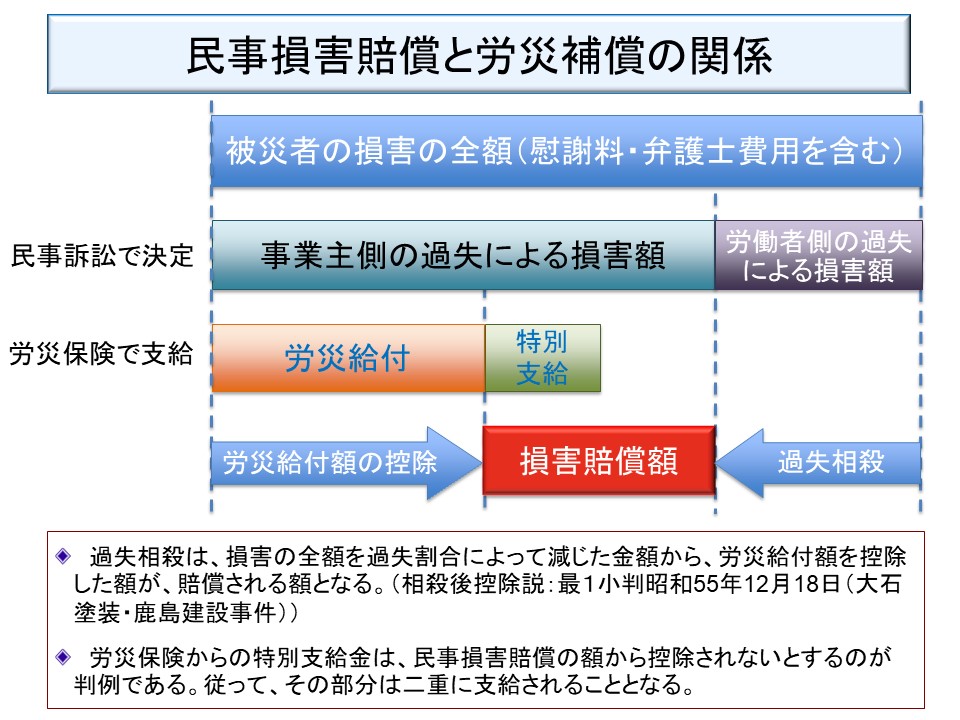 民事損害賠償と労災補償の関係

被災者の損害の全額（慰謝料・弁護士費用を含む）

民事訴訟で決定

事業主側の過失による損害額

労働者側の過失による損害額

労災保険で支給

労災給付

特別支給

労災給付額の控除

損害賠償額

過失相殺

◆ 過失相殺は、損害の全額を過失割合によって減じた金額から、労災給付額を控除した額が、賠償される額となる。（相殺後控除説：最1小判昭和55年12月18日（大石塗装・鹿島建設事件））

◆ 労災保険からの特別支給金は、民事損害賠償の額から控除されないとするのが判例である。従って、その部分は二重に支給されることとなる。